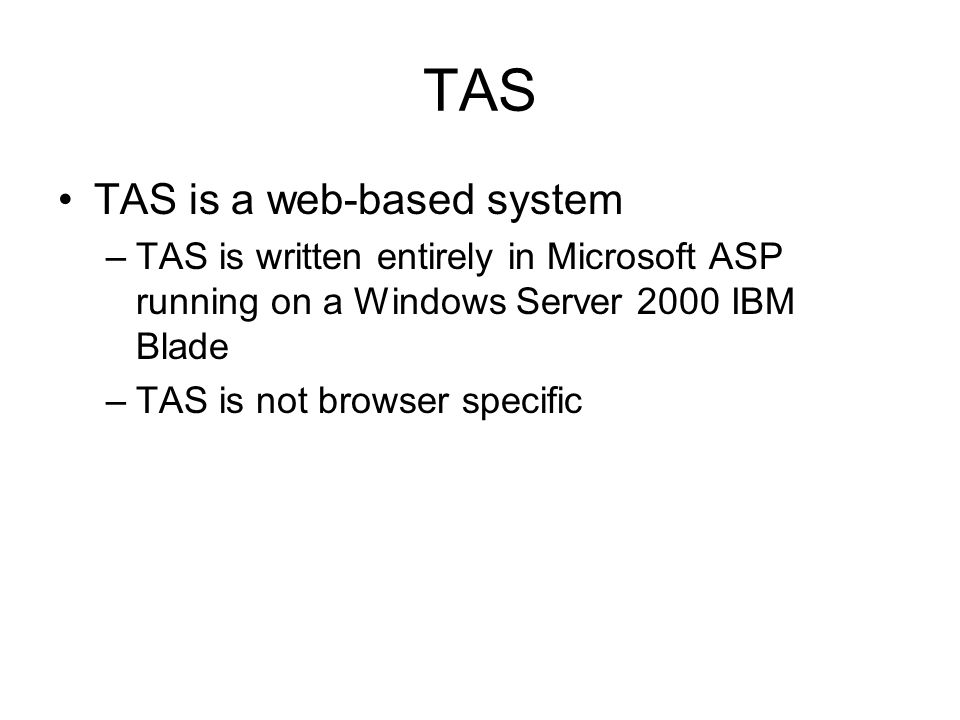 TAS

• TAS is a web-based system
– TAS is written entirely in Microsoft ASP running on a Windows Server 2000 IBM Blade
– TAS is not browser specific